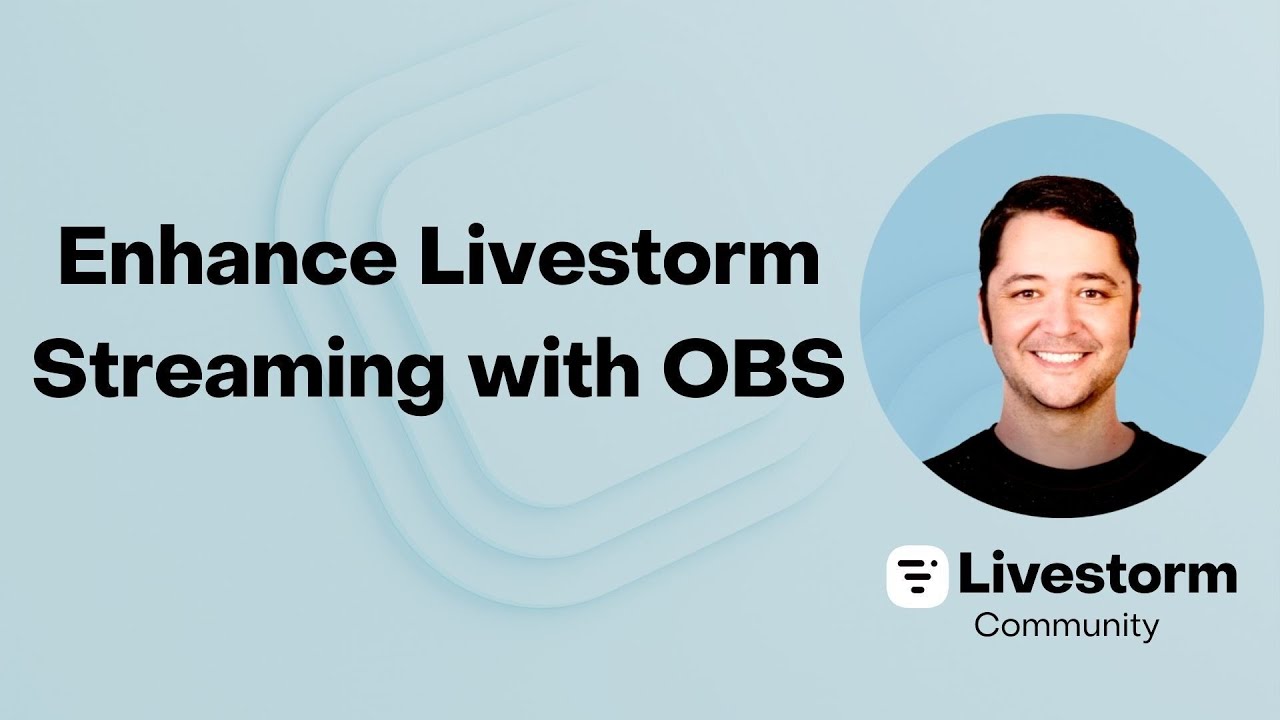 Enhance Livestorm Streaming with OBS

Livestorm
Community